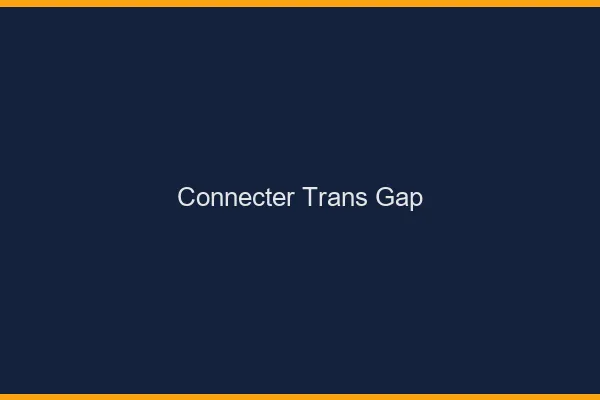 Connecter Trans Gap